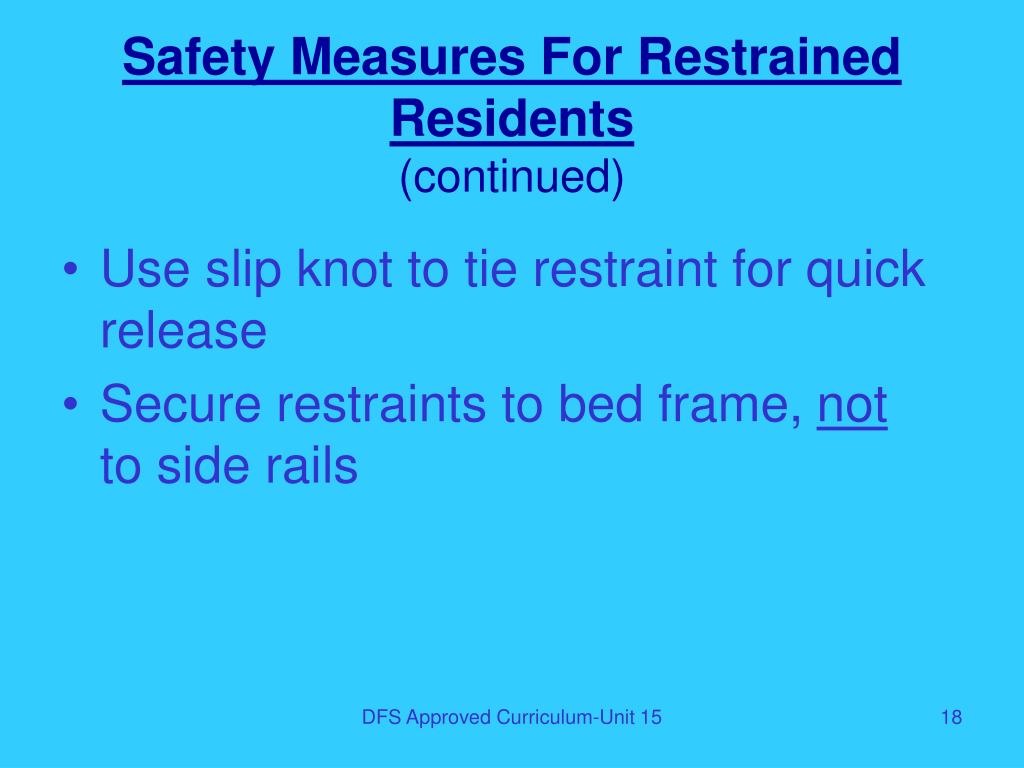 Safety Measures For Restrained Residents
(continued)

• Use slip knot to tie restraint for quick release
• Secure restraints to bed frame, not to side rails

DFS Approved Curriculum-Unit 15

18